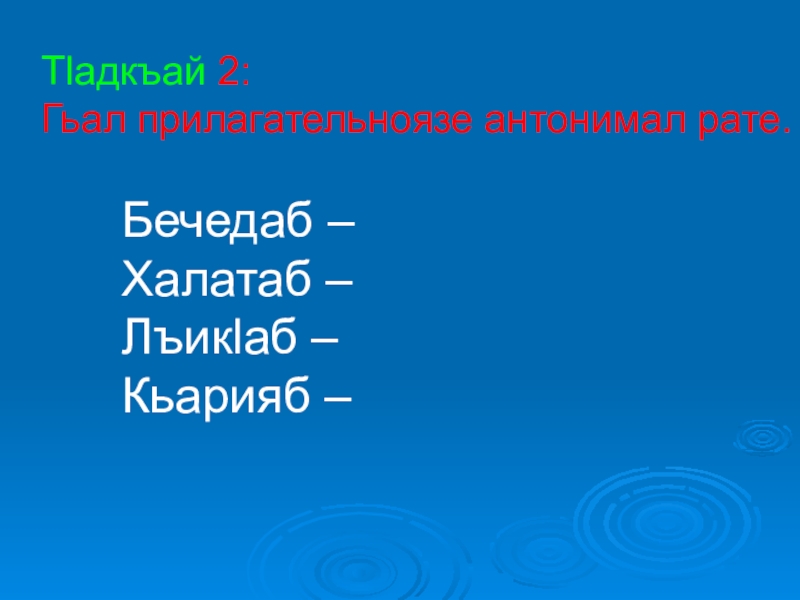 ТIадкъай 2:
Гьал прилагательноязе антонимал рате.

Бечедаб –
Халатаб –
ЛъикIаб –
Кьарияб –